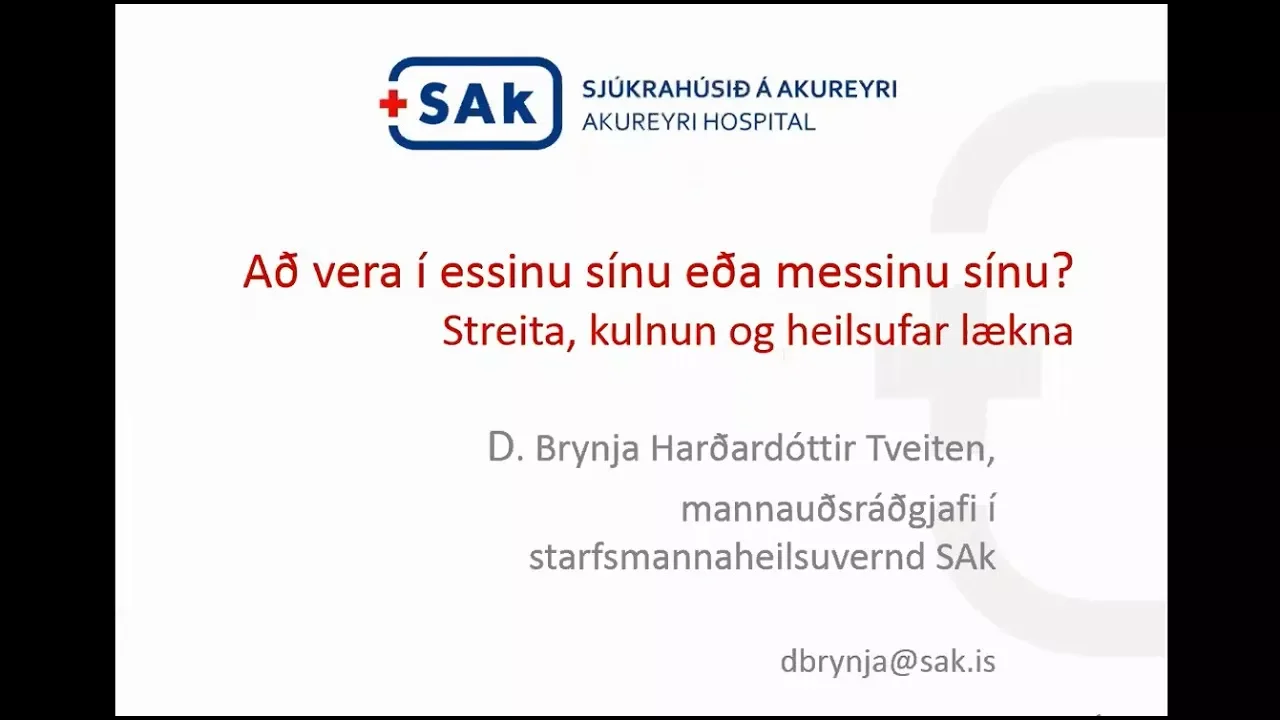 SAk
SJÚKRAHÚSIÐ Á AKUREYRI
AKUREYRI HOSPITAL

Að vera í essinu sínu eða messinu sínu?
Streita, kulnun og heilsufar lækna

D. Brynja Harðardóttir Tveiten,
mannauðsráðgjafi í starfsmannaheilsuvernd SAk

dbrynja@sak.is